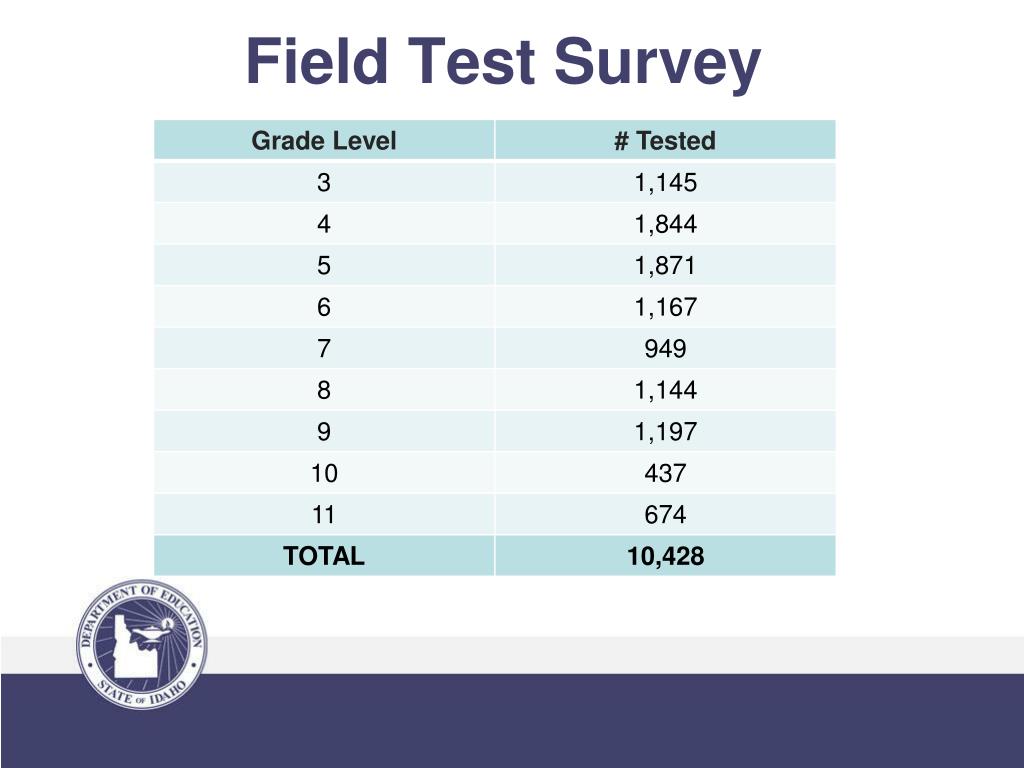 Field Test Survey

| Grade Level | # Tested |
|---|---|
| 3 | 1,145 |
| 4 | 1,844 |
| 5 | 1,871 |
| 6 | 1,167 |
| 7 | 949 |
| 8 | 1,144 |
| 9 | 1,197 |
| 10 | 437 |
| 11 | 674 |
| TOTAL | 10,428 |

DEPARTMENT OF EDUCATION
STATE OF IDAHO